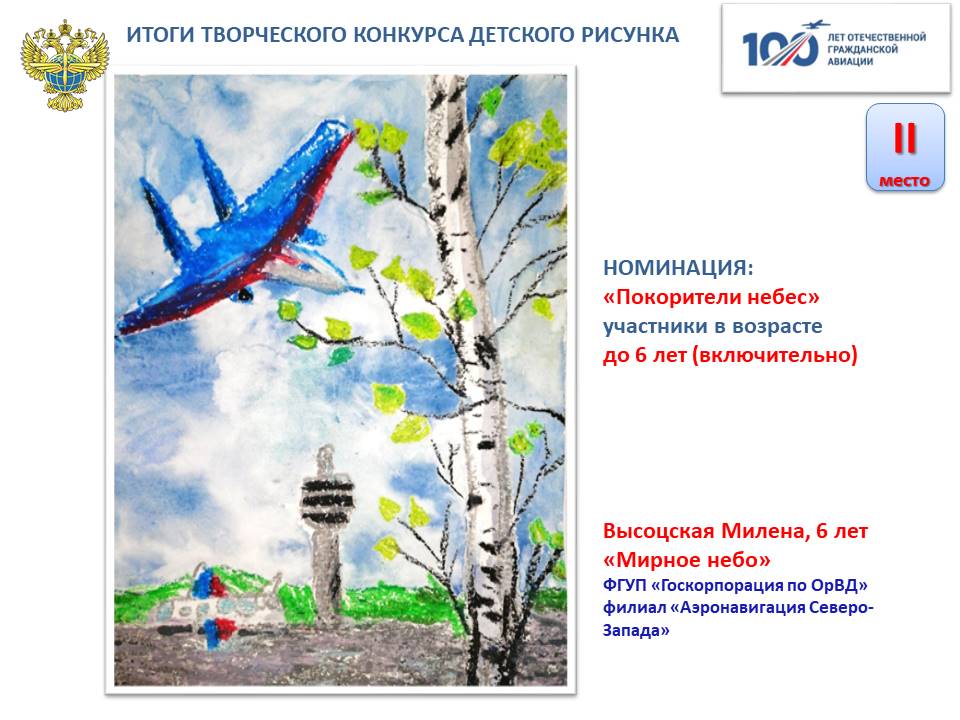 ИТОГИ ТВОРЧЕСКОГО КОНКУРСА ДЕТСКОГО РИСУНКА

100 ЛЕТ ОТЕЧЕСТВЕННОЙ ГРАЖДАНСКОЙ АВИАЦИИ

II
место

НОМИНАЦИЯ:
«Покорители небес»
участники в возрасте
до 6 лет (включительно)

Высоцская Милена, 6 лет
«Мирное небо»
ФГУП «Госкорпорация по ОрВД»
филиал «Аэронавигация Северо-Запада»